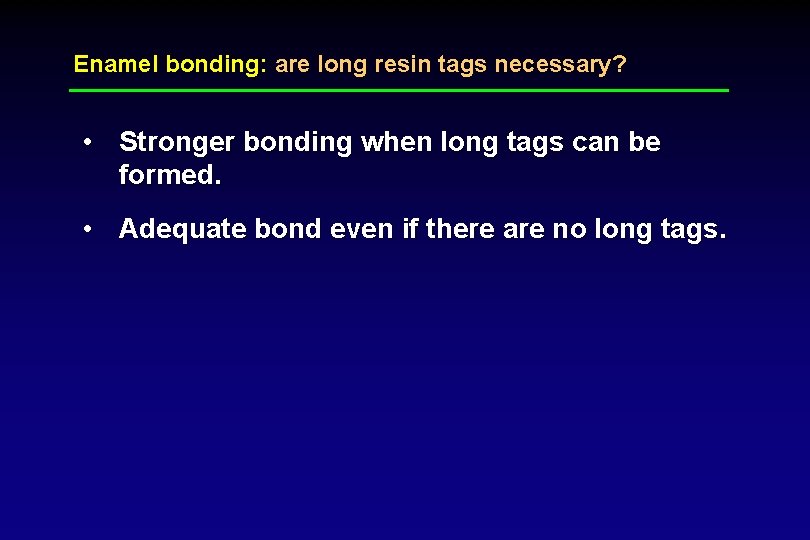 Enamel bonding: are long resin tags necessary?

• Stronger bonding when long tags can be formed.

• Adequate bond even if there are no long tags.